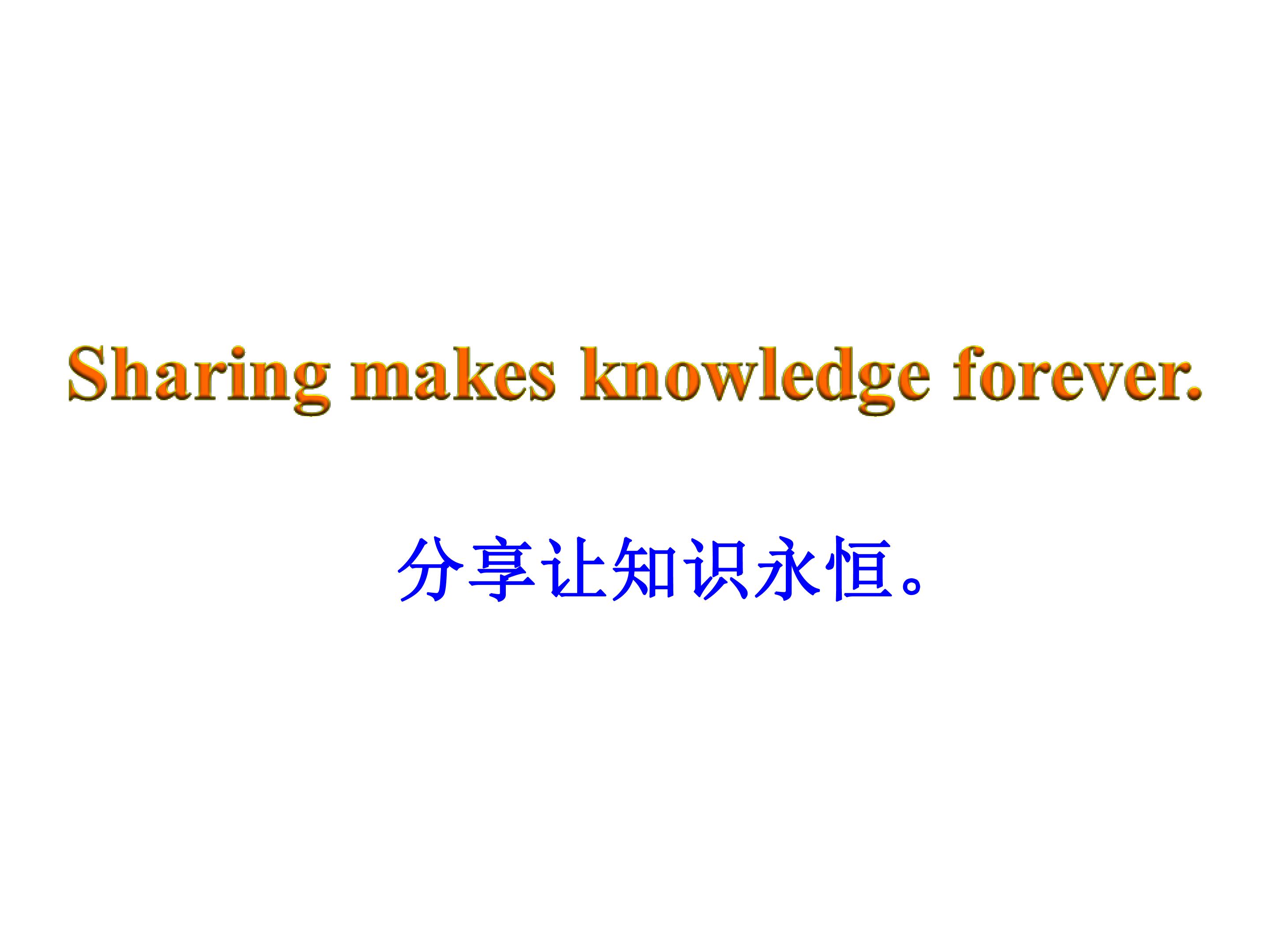 Sharing makes knowledge forever.

分享让知识永恒。